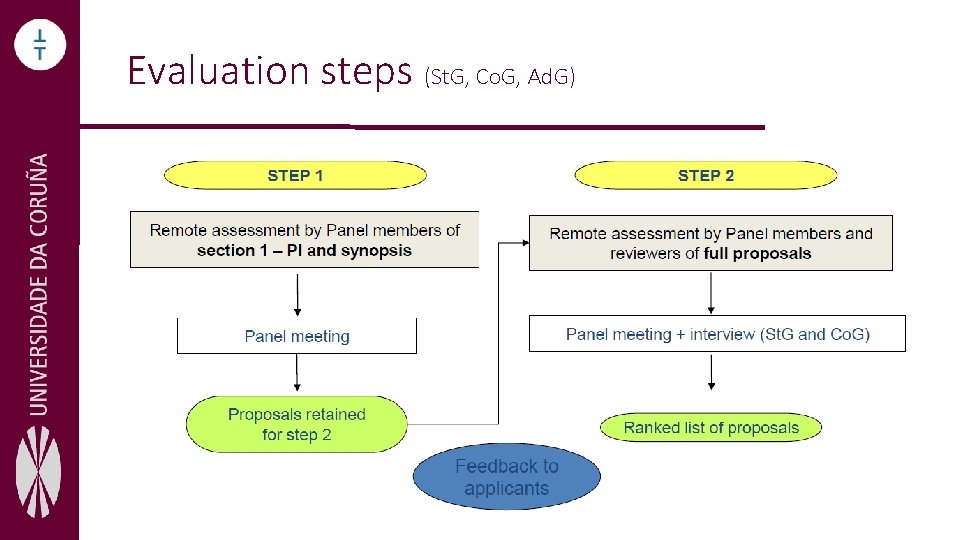 UNIVERSIDADE DA CORUÑA

Evaluation steps (StG, CoG, AdG)

STEP 1

Remote assessment by Panel members of **section 1 – PI and synopsis**

Panel meeting

Proposals retained for step 2

STEP 2

Remote assessment by Panel members and reviewers of **full proposals**

Panel meeting + interview (StG and CoG)

Ranked list of proposals

Feedback to applicants